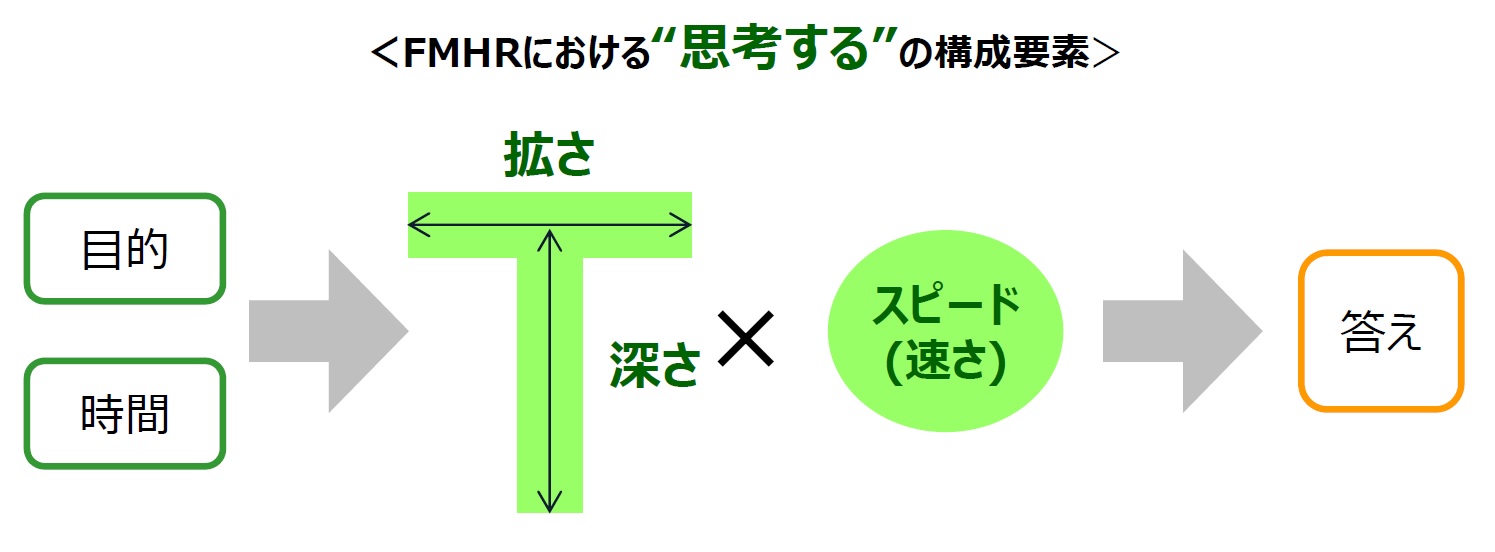 ＜FMHRにおける“思考する”の構成要素＞

目的

時間

拡さ

深さ

×

スピード
(速さ)

答え